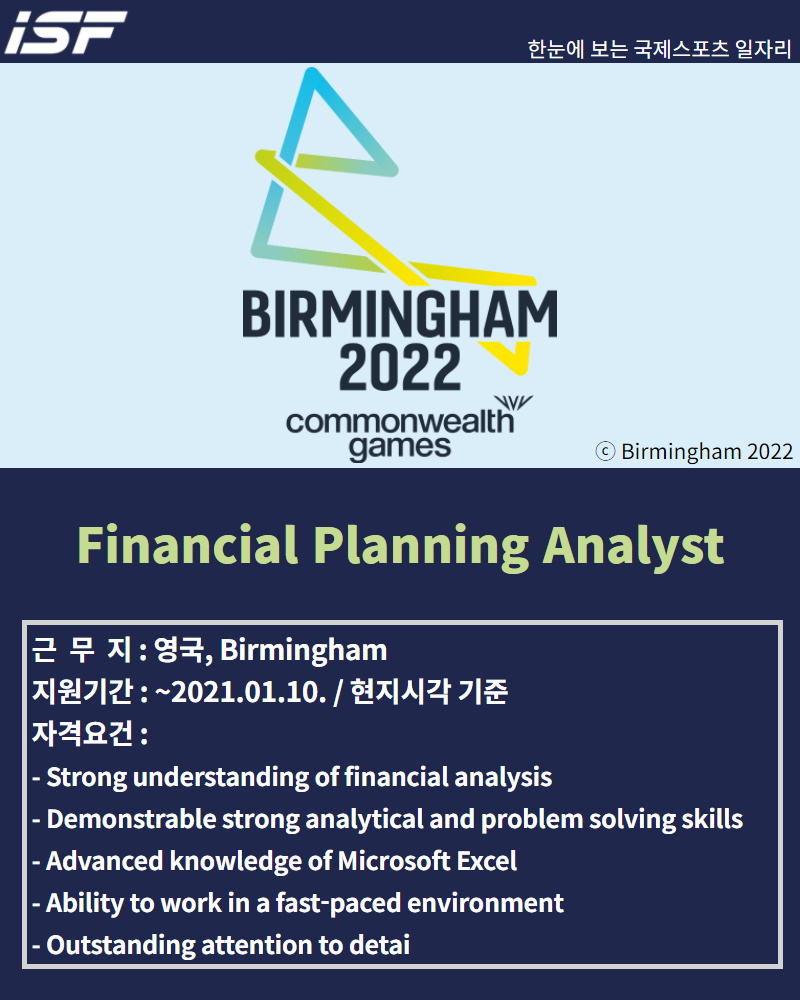 ISF

한눈에 보는 국제스포츠 일자리

BIRMINGHAM 2022
commonwealth games

ⓒ Birmingham 2022

Financial Planning Analyst

근 무 지 : 영국, Birmingham
지원기간 : ~2021.01.10. / 현지시각 기준
자격요건 :
- Strong understanding of financial analysis
- Demonstrable strong analytical and problem solving skills
- Advanced knowledge of Microsoft Excel
- Ability to work in a fast-paced environment
- Outstanding attention to detai